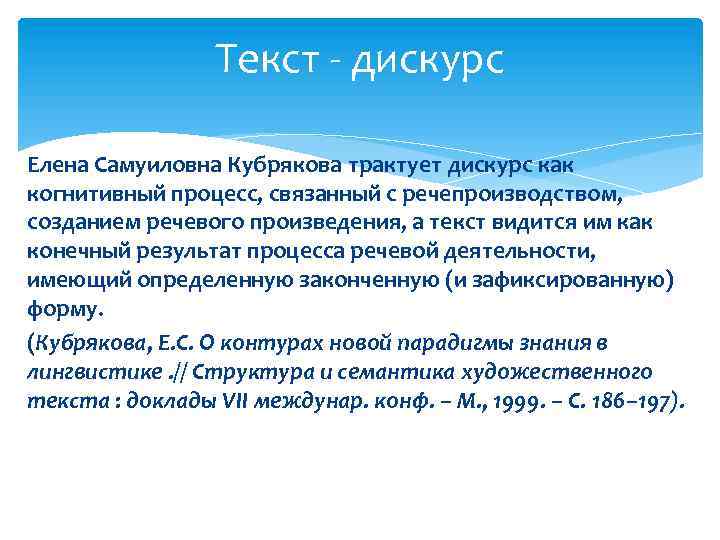 Текст - дискурс

Елена Самуиловна Кубрякова трактует дискурс как когнитивный процесс, связанный с речепроизводством, созданием речевого произведения, а текст видится им как конечный результат процесса речевой деятельности, имеющий определенную законченную (и зафиксированную) форму.

(Кубрякова, Е.С. О контурах новой парадигмы знания в лингвистике .// Структура и семантика художественного текста : доклады VII междунар. конф. – М., 1999. – С. 186–197).